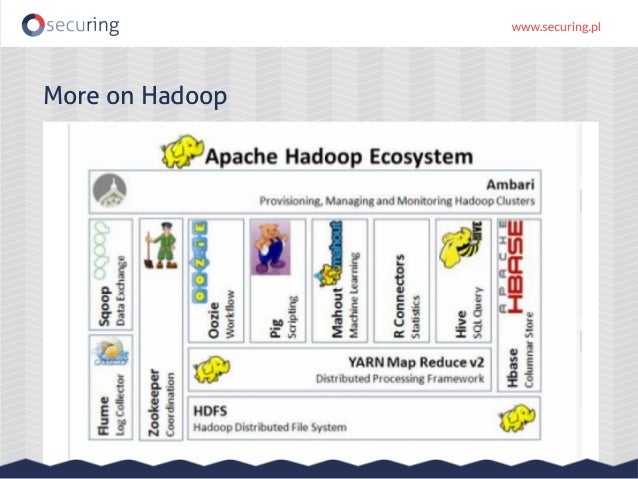 securing

www.securing.pl

More on Hadoop

Apache Hadoop Ecosystem

Ambari
Provisioning, Managing and Monitoring Hadoop Clusters

Sqoop
Data Exchange

Flume
Log Collector

Zookeeper
Coordination

OOZIE

Oozie
Workflow

Pig
Scripting

mahout

Mahout
Machine Learning

R Connectors
Statistics

HIVE

Hive
SQL Query

APACHE HBASE

Hbase
Columnar Store

YARN Map Reduce v2
Distributed Processing Framework

HDFS
Hadoop Distributed File System